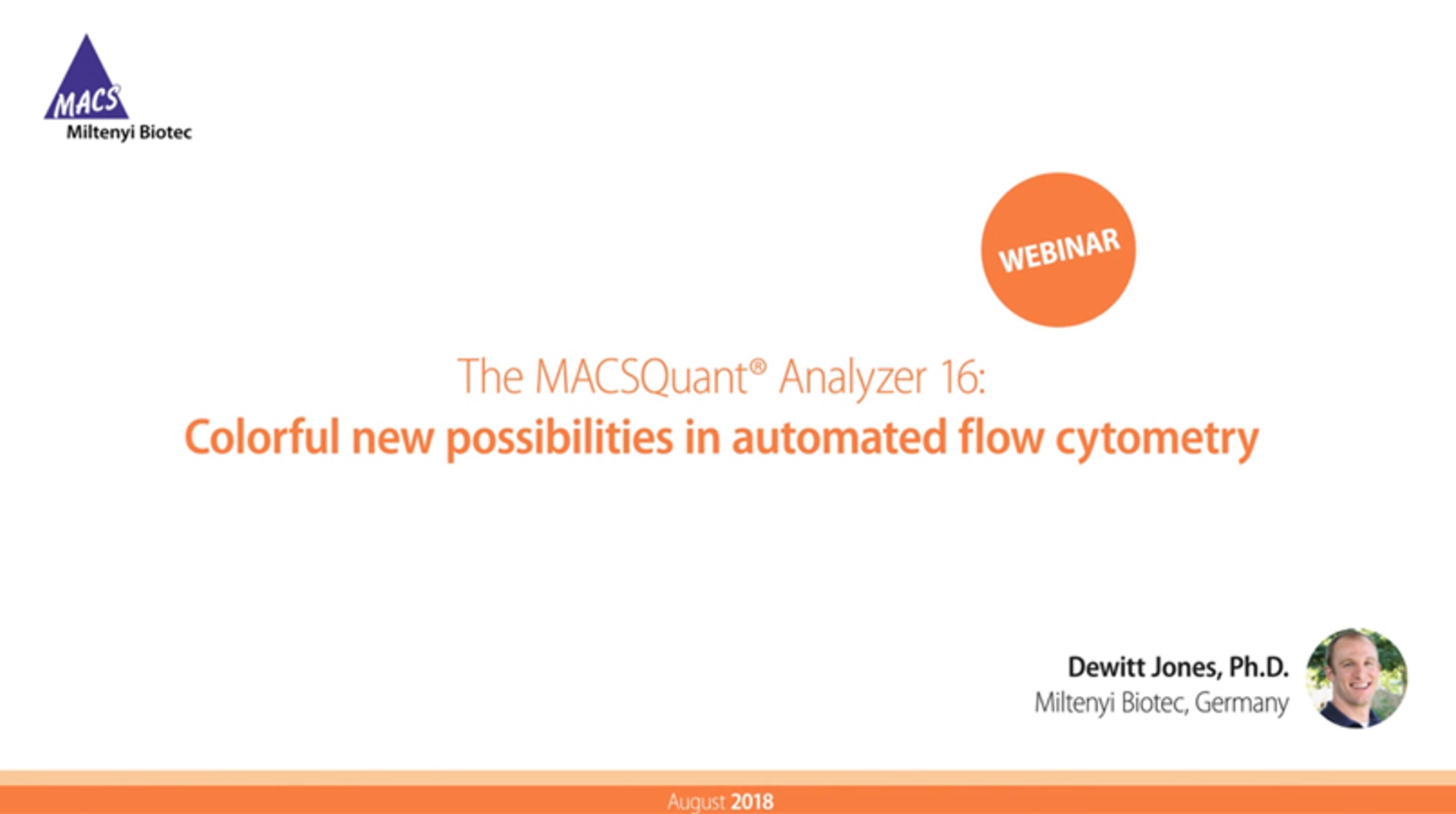 MACS
Miltenyi Biotec

WEBINAR

The MACSQuant® Analyzer 16:
Colorful new possibilities in automated flow cytometry

Dewitt Jones, Ph.D.
Miltenyi Biotec, Germany

August 2018